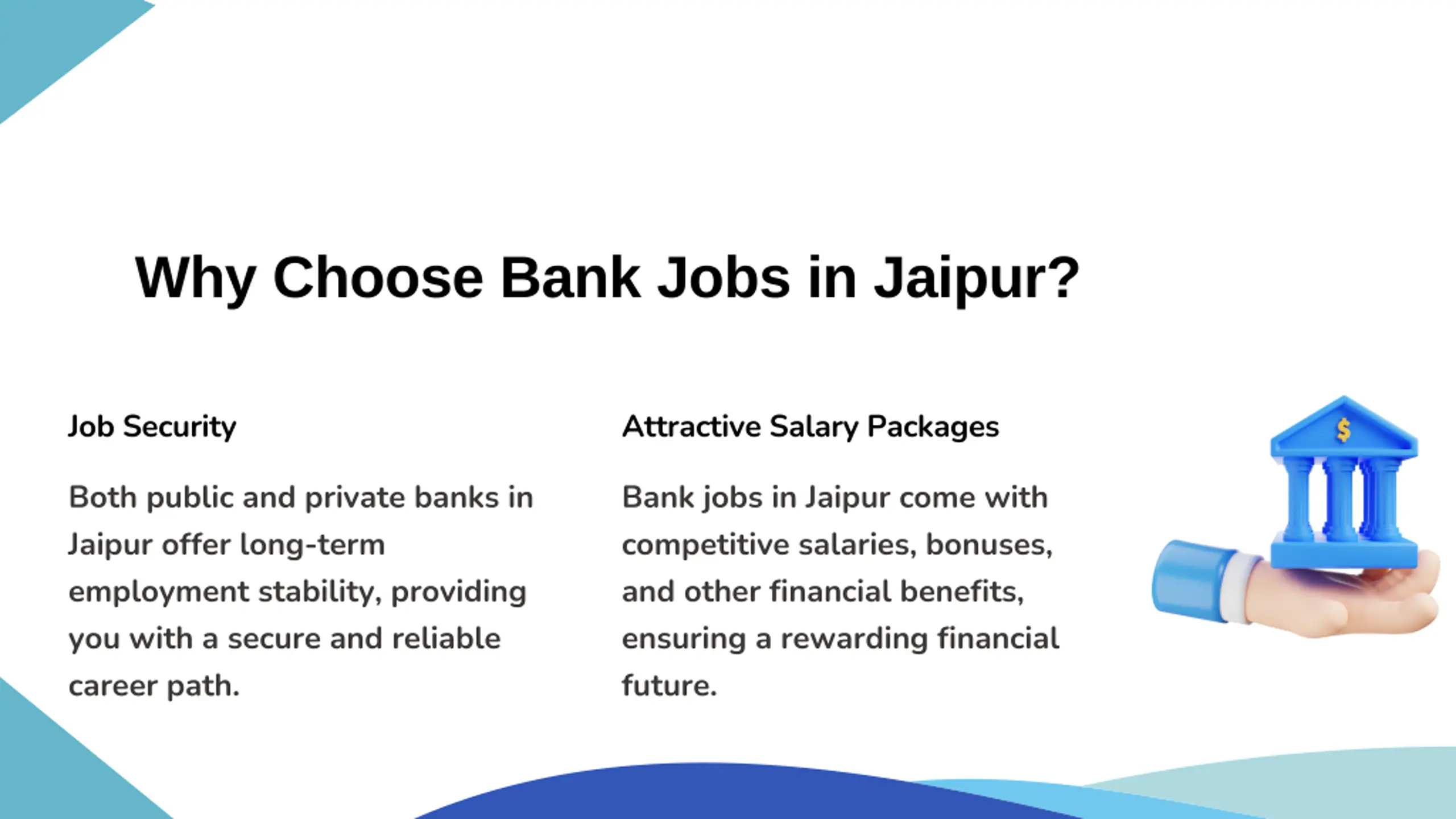 Why Choose Bank Jobs in Jaipur?

Job Security

Both public and private banks in Jaipur offer long-term employment stability, providing you with a secure and reliable career path.

Attractive Salary Packages

Bank jobs in Jaipur come with competitive salaries, bonuses, and other financial benefits, ensuring a rewarding financial future.

$